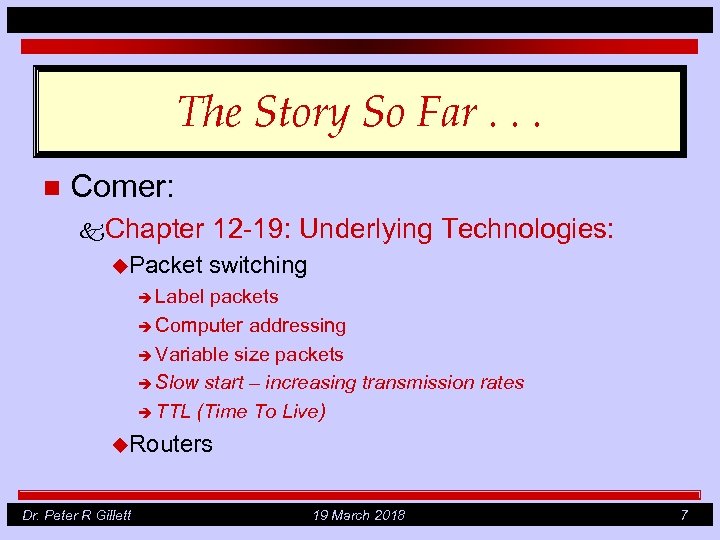 The Story So Far . . .

Comer:

Chapter 12-19: Underlying Technologies:

Packet switching

Label packets

Computer addressing

Variable size packets

Slow start – increasing transmission rates

TTL (Time To Live)

Routers

Dr. Peter R Gillett 19 March 2018 7